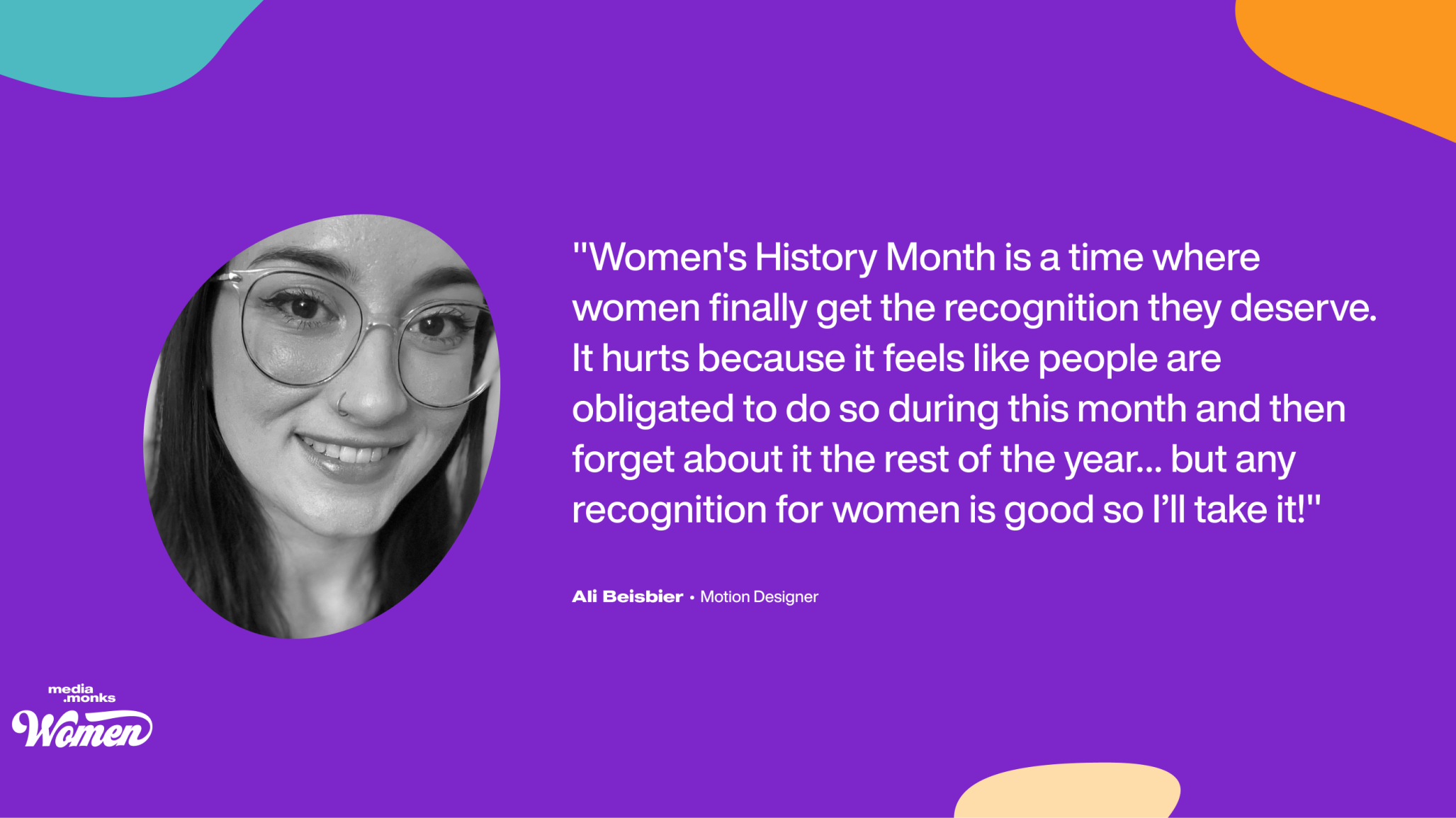 "Women's History Month is a time where women finally get the recognition they deserve. It hurts because it feels like people are obligated to do so during this month and then forget about it the rest of the year... but any recognition for women is good so I'll take it!"

Ali Beisbier • Motion Designer

media.monks
Women